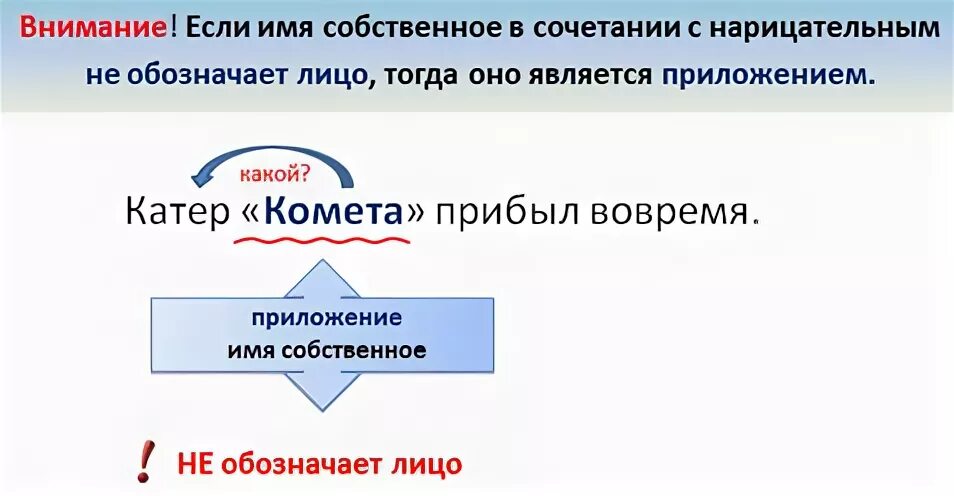 Внимание! Если имя собственное в сочетании с нарицательным не обозначает лицо, тогда оно является приложением.

какой?

Катер «Комета» прибыл вовремя.

приложение
имя собственное

! НЕ обозначает лицо